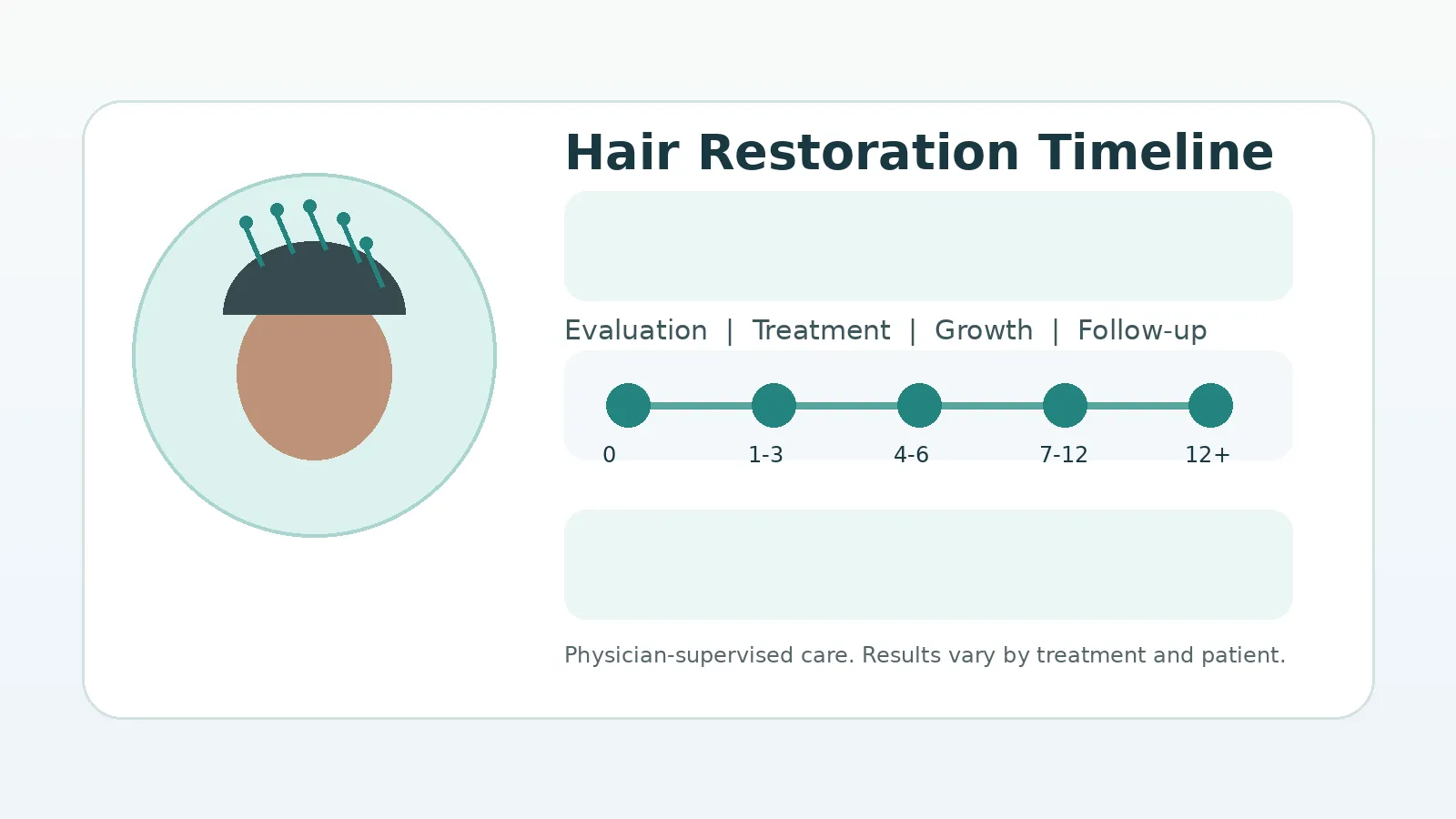 Hair Restoration Timeline

Evaluation | Treatment | Growth | Follow-up

0 1-3 4-6 7-12 12+

Physician-supervised care. Results vary by treatment and patient.